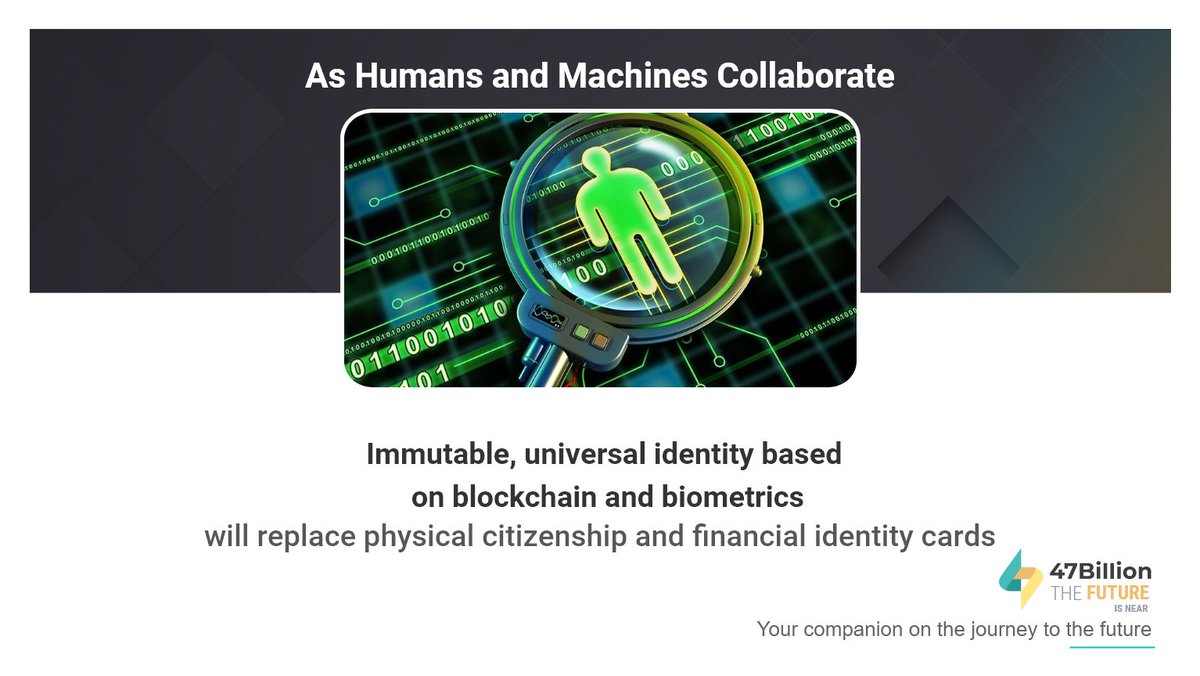 As Humans and Machines Collaborate

Immutable, universal identity based on blockchain and biometrics will replace physical citizenship and financial identity cards

47Billion
THE FUTURE
IS NEAR

Your companion on the journey to the future